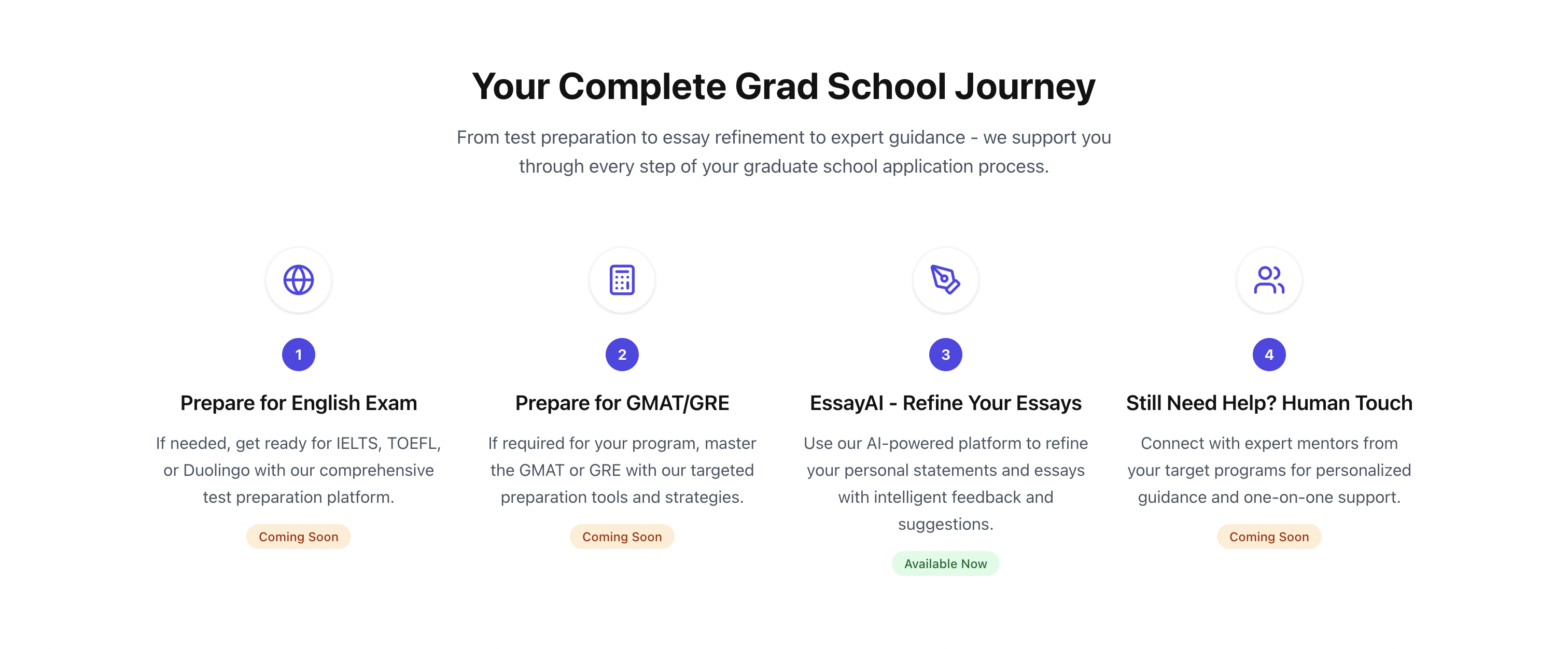 Your Complete Grad School Journey

From test preparation to essay refinement to expert guidance - we support you through every step of your graduate school application process.

1

Prepare for English Exam

If needed, get ready for IELTS, TOEFL, or Duolingo with our comprehensive test preparation platform.

Coming Soon

2

Prepare for GMAT/GRE

If required for your program, master the GMAT or GRE with our targeted preparation tools and strategies.

Coming Soon

3

EssayAI - Refine Your Essays

Use our AI-powered platform to refine your personal statements and essays with intelligent feedback and suggestions.

Available Now

4

Still Need Help? Human Touch

Connect with expert mentors from your target programs for personalized guidance and one-on-one support.

Coming Soon